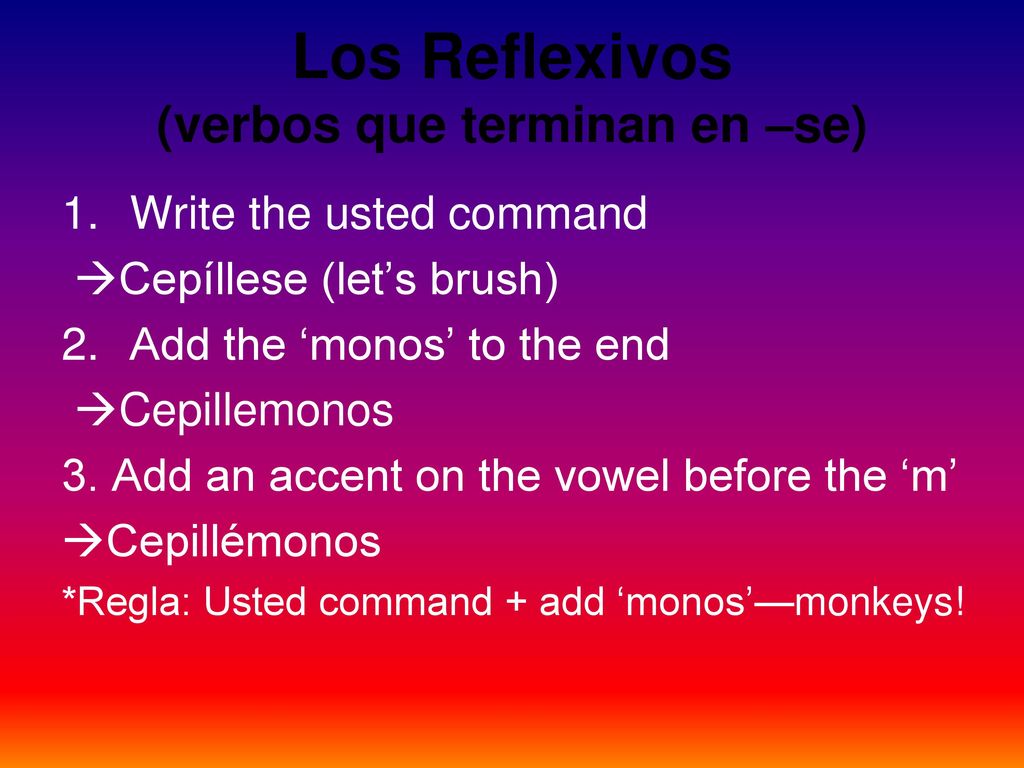 Los Reflexivos
(verbos que terminan en –se)

1. Write the usted command
→Cepíllese (let’s brush)
2. Add the ‘monos’ to the end
→Cepillemonos
3. Add an accent on the vowel before the ‘m’
→Cepillémonos
*Regla: Usted command + add ‘monos’—monkeys!